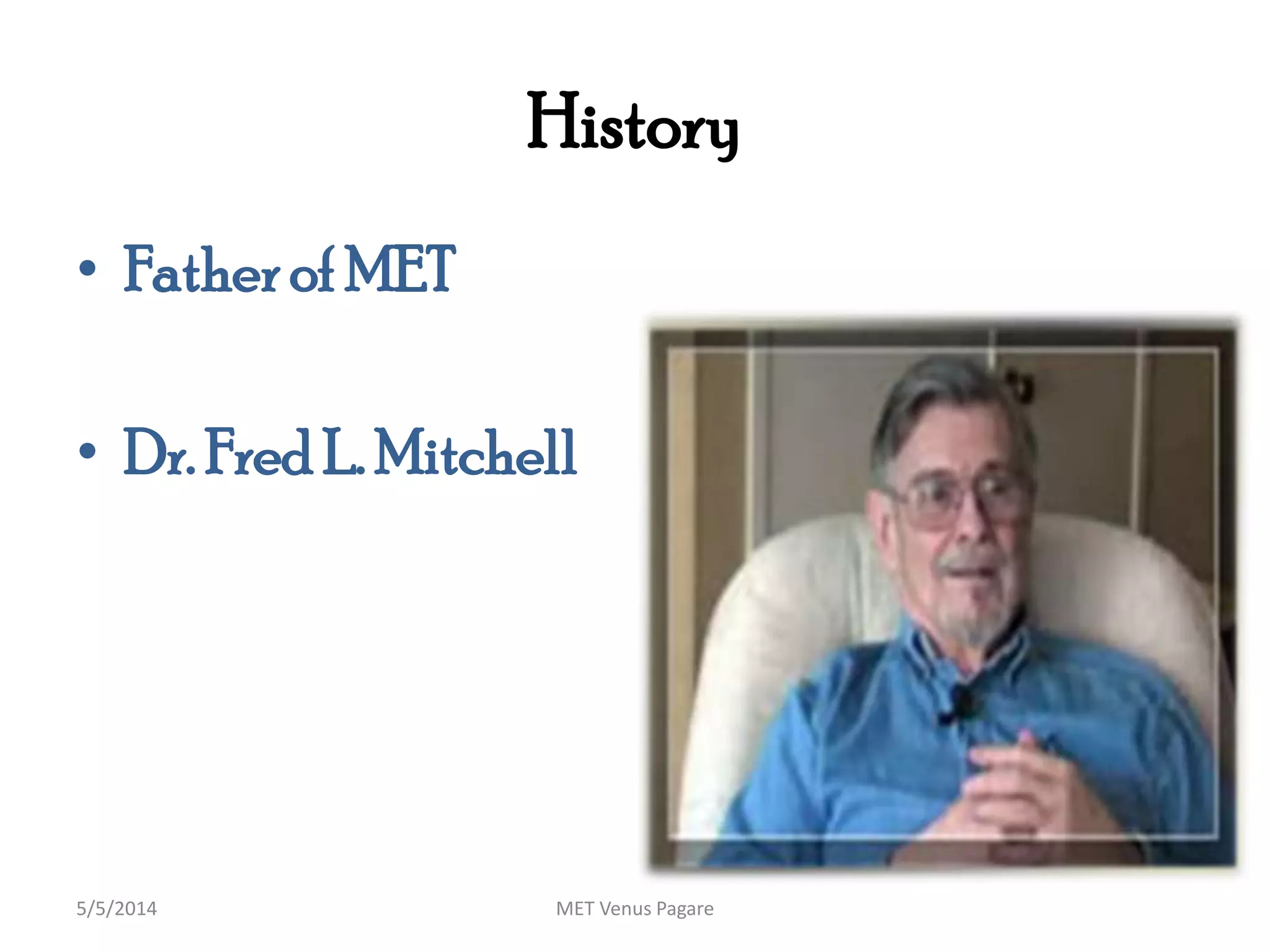 History

• Father of MET

• Dr. Fred L. Mitchell

5/5/2014

MET Venus Pagare